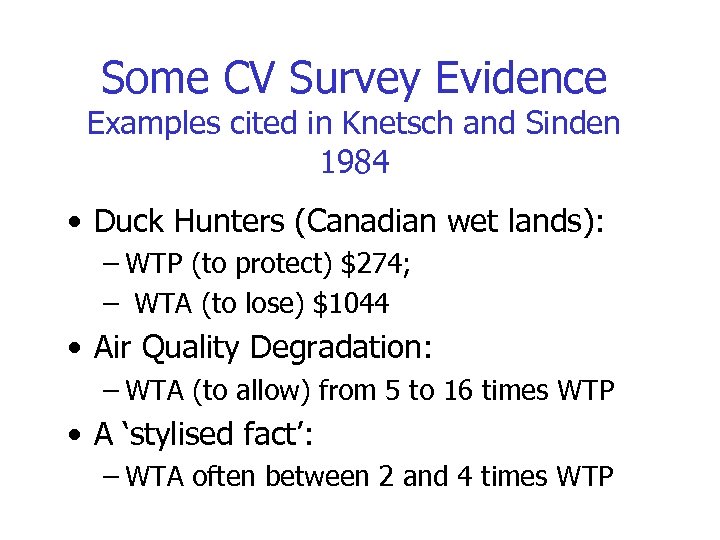 Some CV Survey Evidence
Examples cited in Knetsch and Sinden 1984

• Duck Hunters (Canadian wet lands):
– WTP (to protect) \$274;
– WTA (to lose) \$1044
• Air Quality Degradation:
– WTA (to allow) from 5 to 16 times WTP
• A ‘stylised fact’:
– WTA often between 2 and 4 times WTP